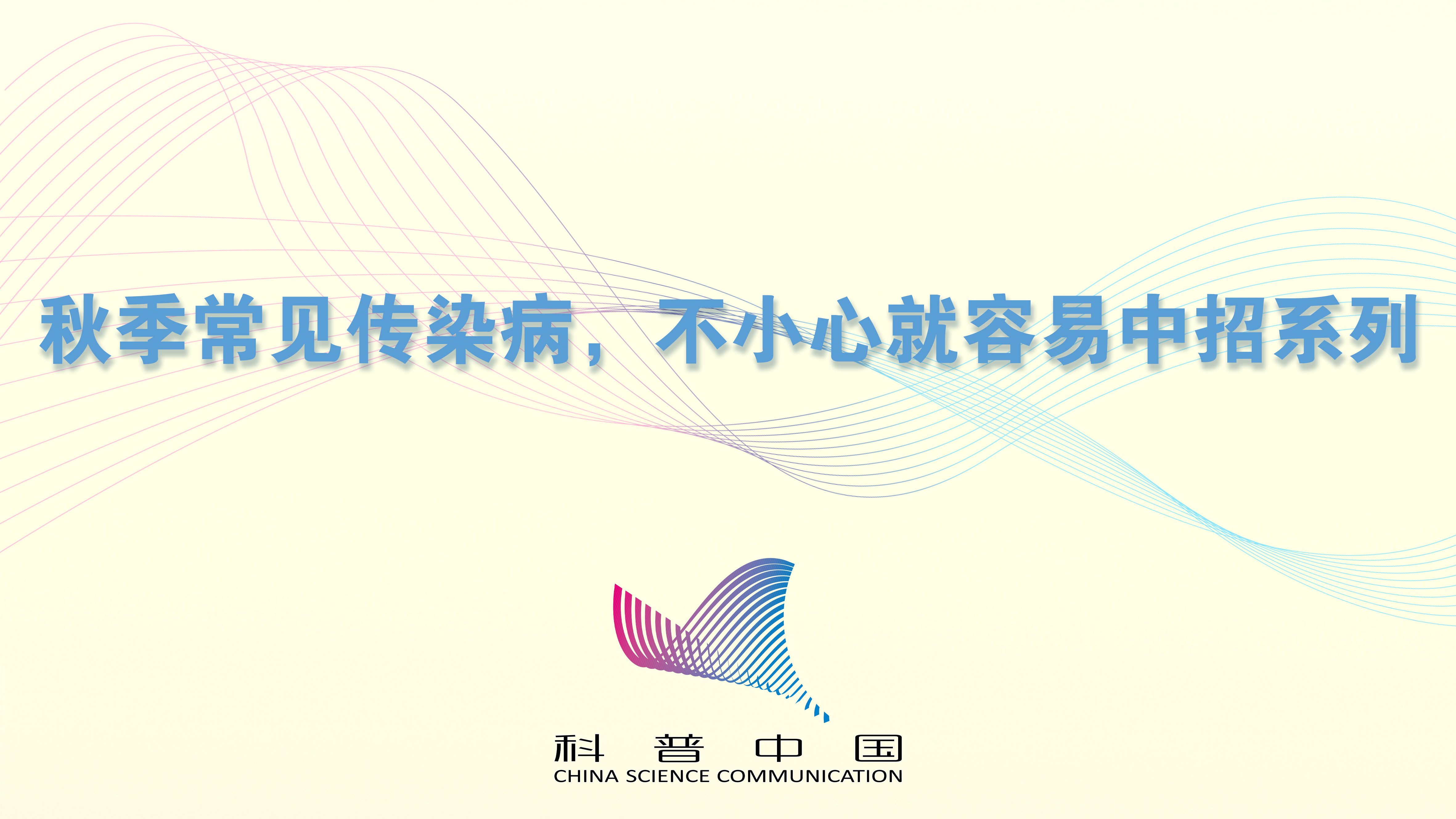 秋季常见传染病，不小心就容易中招系列

科普中国
CHINA SCIENCE COMMUNICATION